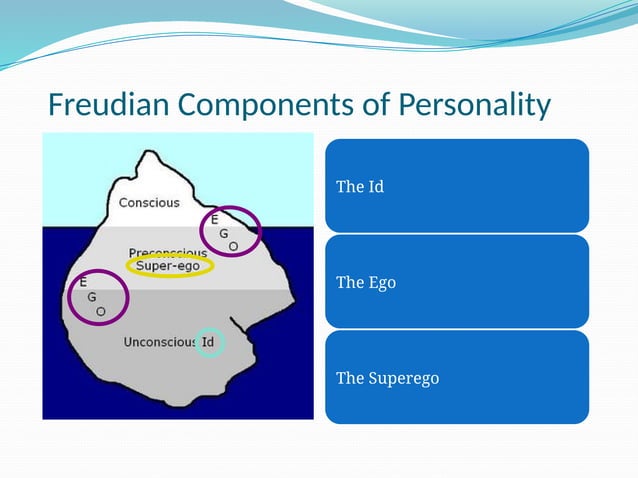 Freudian Components of Personality

Conscious

E
G
O

Preconscious
Super-ego

E
G
O

Unconscious Id

The Id

The Ego

The Superego